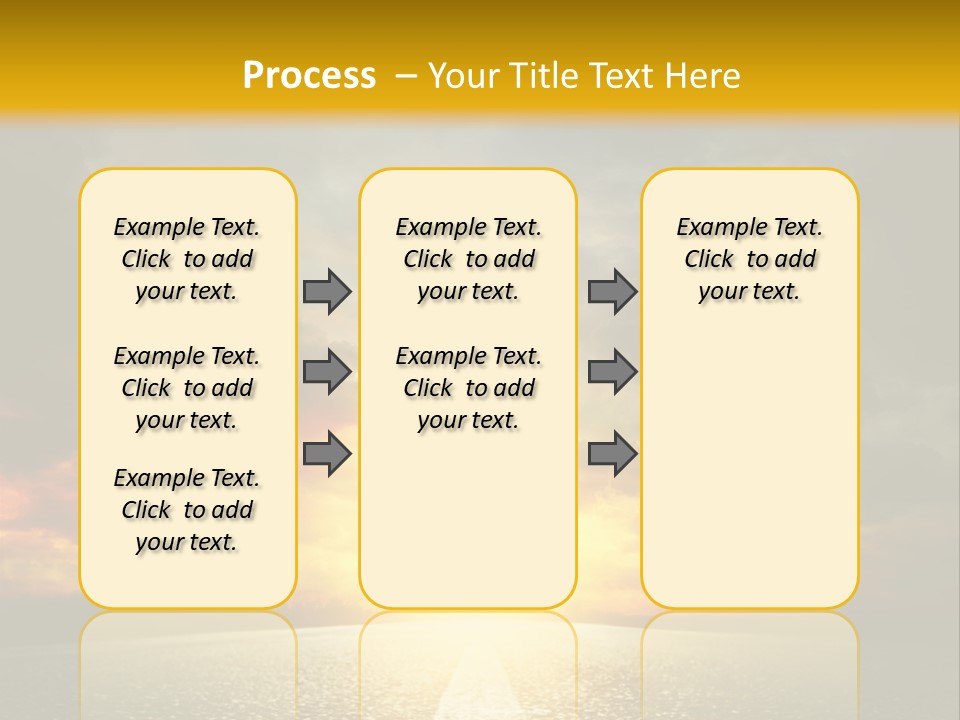 Process – Your Title Text Here

Example Text. Click to add your text.

Example Text. Click to add your text.

Example Text. Click to add your text.

Example Text. Click to add your text.

Example Text. Click to add your text.

Example Text. Click to add your text.